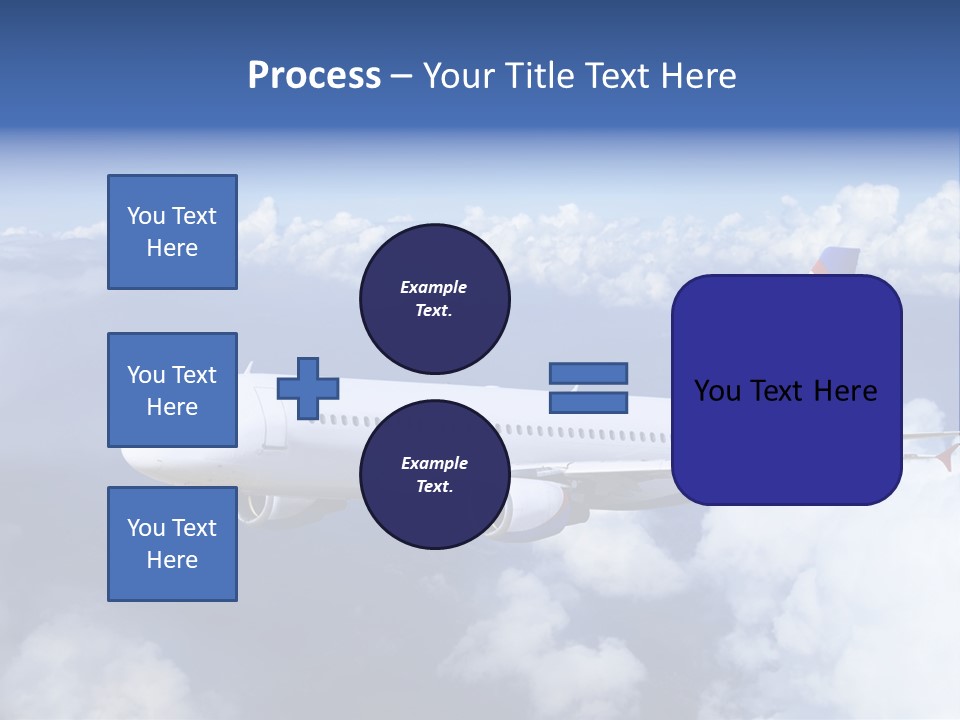 Process – Your Title Text Here

You Text Here

You Text Here

You Text Here

Example Text.

Example Text.

You Text Here